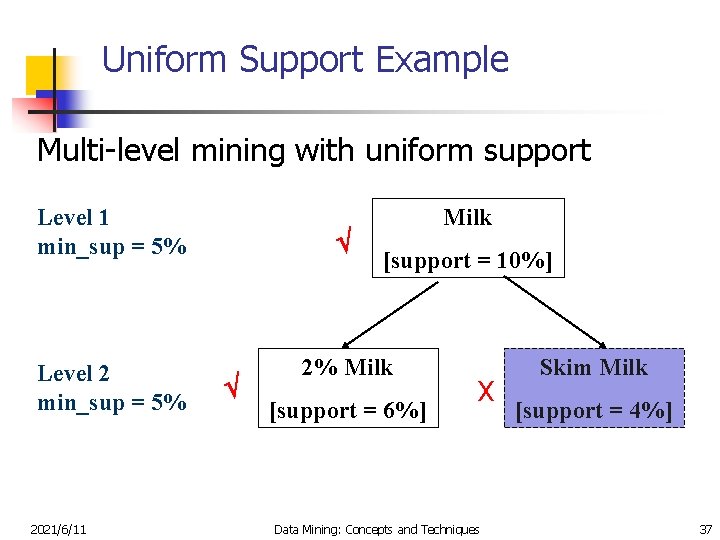 Uniform Support Example

Multi-level mining with uniform support

Level 1
min_sup = 5%

√

Milk
[support = 10%]

Level 2
min_sup = 5%

√

2% Milk
[support = 6%]

X

Skim Milk
[support = 4%]

2021/6/11

Data Mining: Concepts and Techniques

37